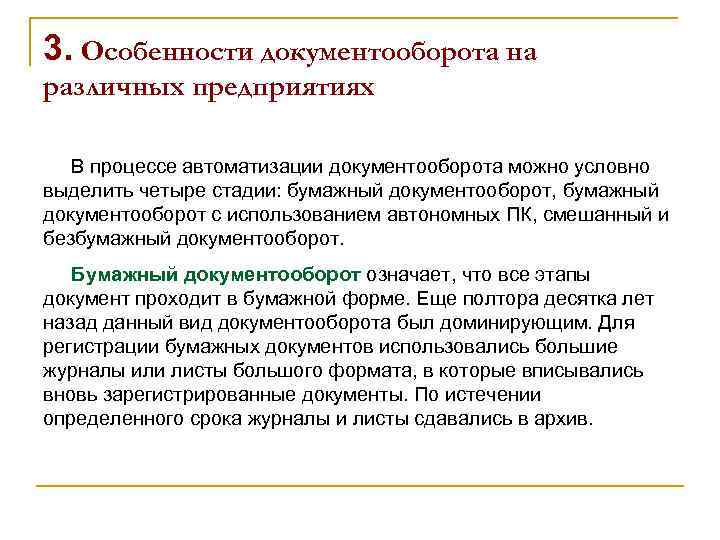 3. Особенности документооборота на различных предприятиях

В процессе автоматизации документооборота можно условно выделить четыре стадии: бумажный документооборот, бумажный документооборот с использованием автономных ПК, смешанный и безбумажный документооборот.

Бумажный документооборот означает, что все этапы документ проходит в бумажной форме. Еще полтора десятка лет назад данный вид документооборота был доминирующим. Для регистрации бумажных документов использовались большие журналы или листы большого формата, в которые вписывались вновь зарегистрированные документы. По истечении определенного срока журналы и листы сдавались в архив.